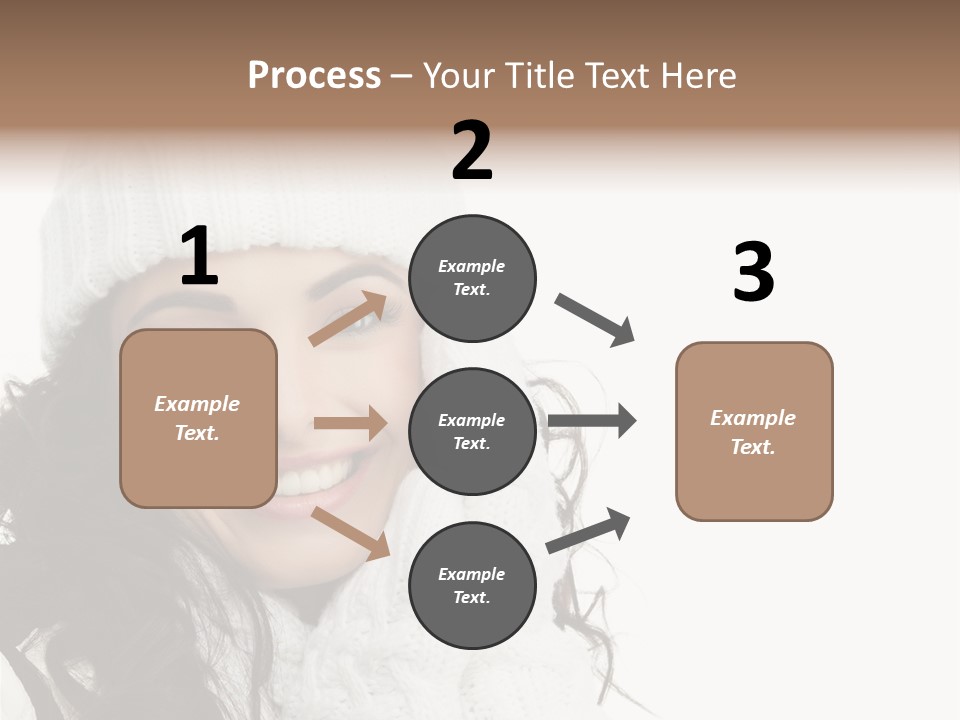 Process – Your Title Text Here

1

Example Text.

2

Example Text.

Example Text.

Example Text.

3

Example Text.